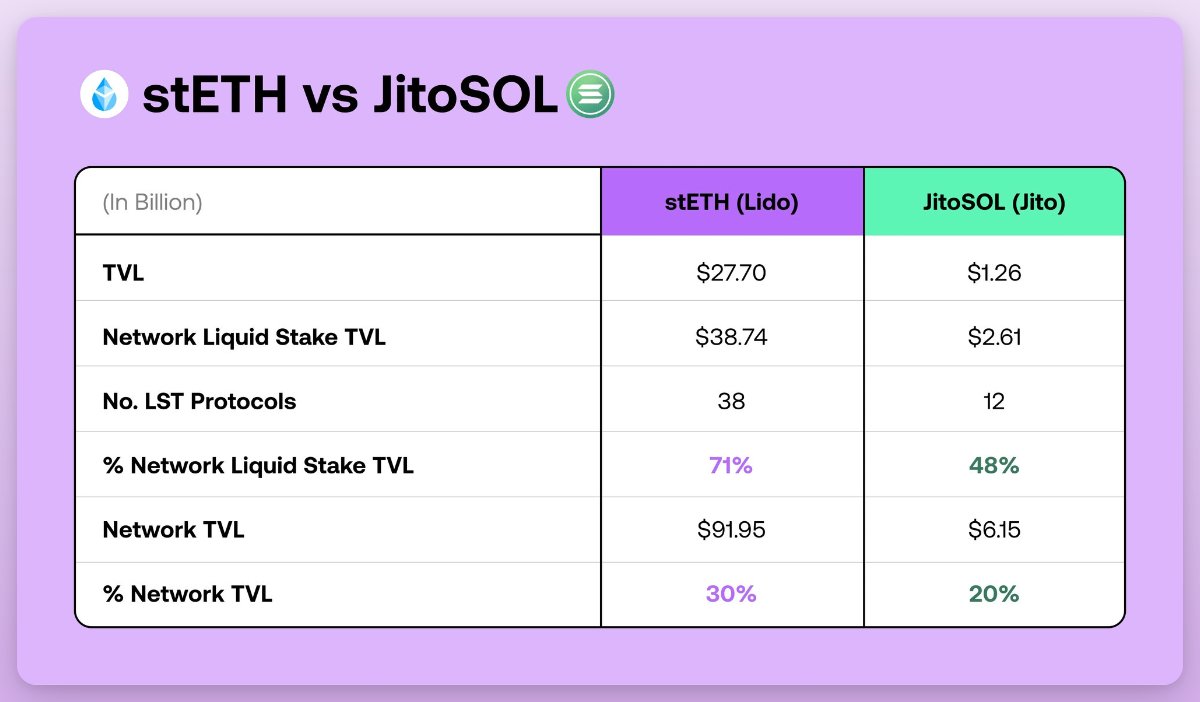 stETH vs JitoSOL

| (In Billion) | stETH (Lido) | JitoSOL (Jito) |
|---|---|---|
| TVL | \$27.70 | \$1.26 |
| Network Liquid Stake TVL | \$38.74 | \$2.61 |
| No. LST Protocols | 38 | 12 |
| % Network Liquid Stake TVL | 71% | 48% |
| Network TVL | \$91.95 | \$6.15 |
| % Network TVL | 30% | 20% |